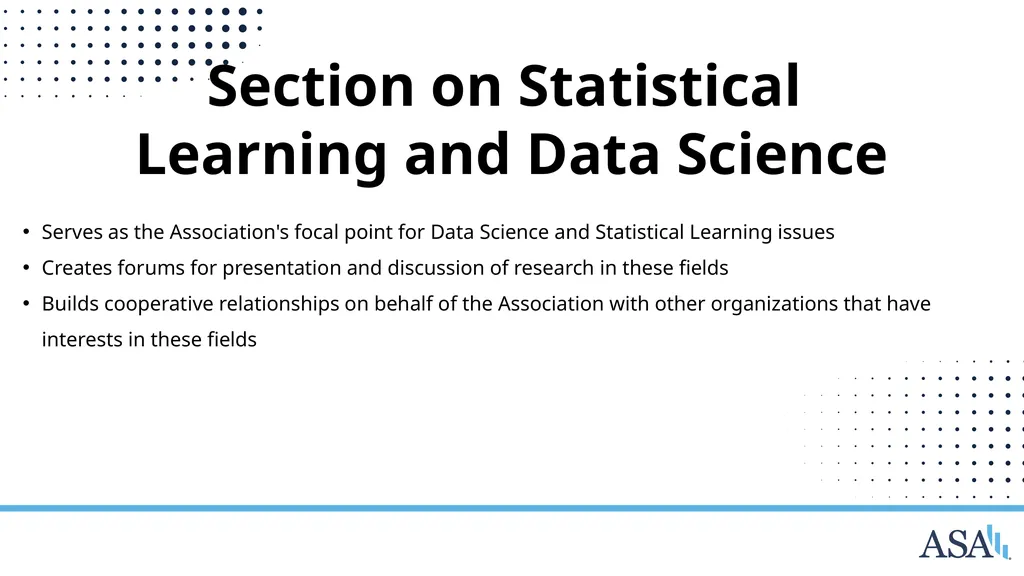 Section on Statistical Learning and Data Science

• Serves as the Association's focal point for Data Science and Statistical Learning issues
• Creates forums for presentation and discussion of research in these fields
• Builds cooperative relationships on behalf of the Association with other organizations that have interests in these fields

ASA